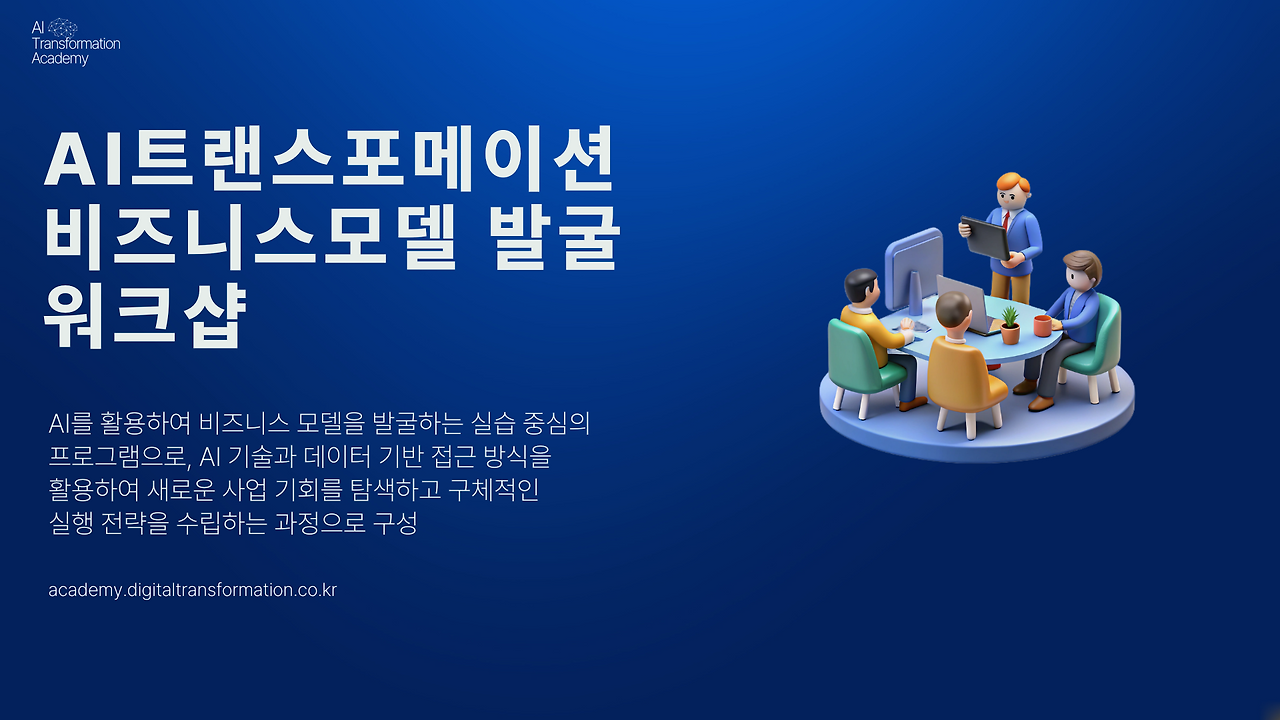 AI Transformation Academy

AI트랜스포메이션 비즈니스모델 발굴 워크샵

AI를 활용하여 비즈니스 모델을 발굴하는 실습 중심의 프로그램으로, AI 기술과 데이터 기반 접근 방식을 활용하여 새로운 사업 기회를 탐색하고 구체적인 실행 전략을 수립하는 과정으로 구성

academy.digitaltransformation.co.kr